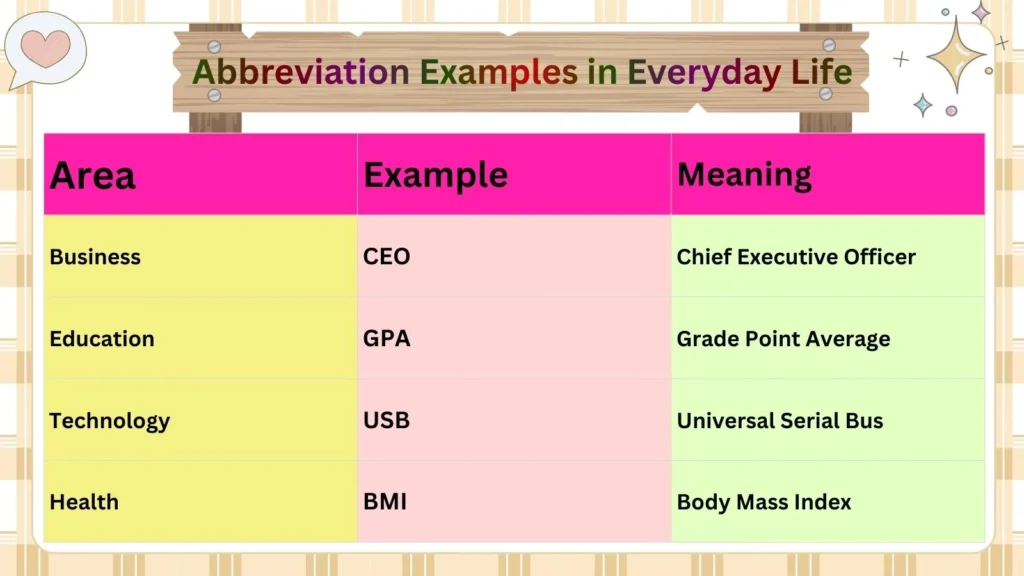 Abbreviation Examples in Everyday Life

| Area | Example | Meaning |
|---|---|---|
| Business | CEO | Chief Executive Officer |
| Education | GPA | Grade Point Average |
| Technology | USB | Universal Serial Bus |
| Health | BMI | Body Mass Index |